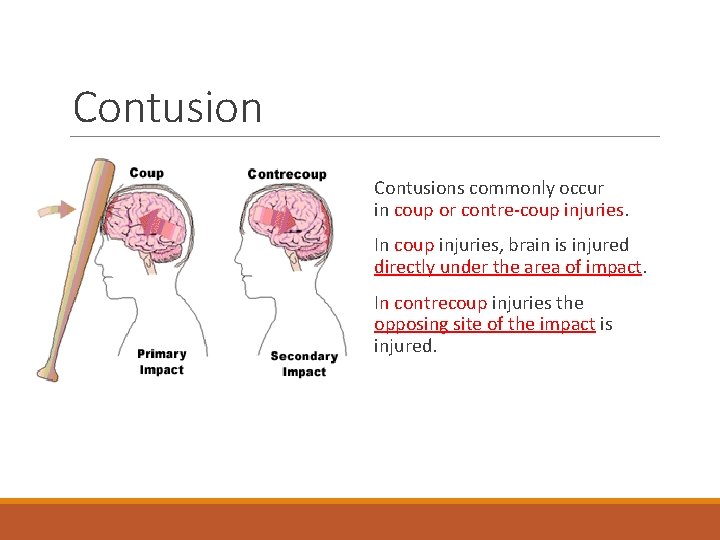 Contusion

Coup

Primary Impact

Contrecoup

Secondary Impact

Contusions commonly occur in coup or contre-coup injuries.

In coup injuries, brain is injured directly under the area of impact.

In contrecoup injuries the opposing site of the impact is injured.